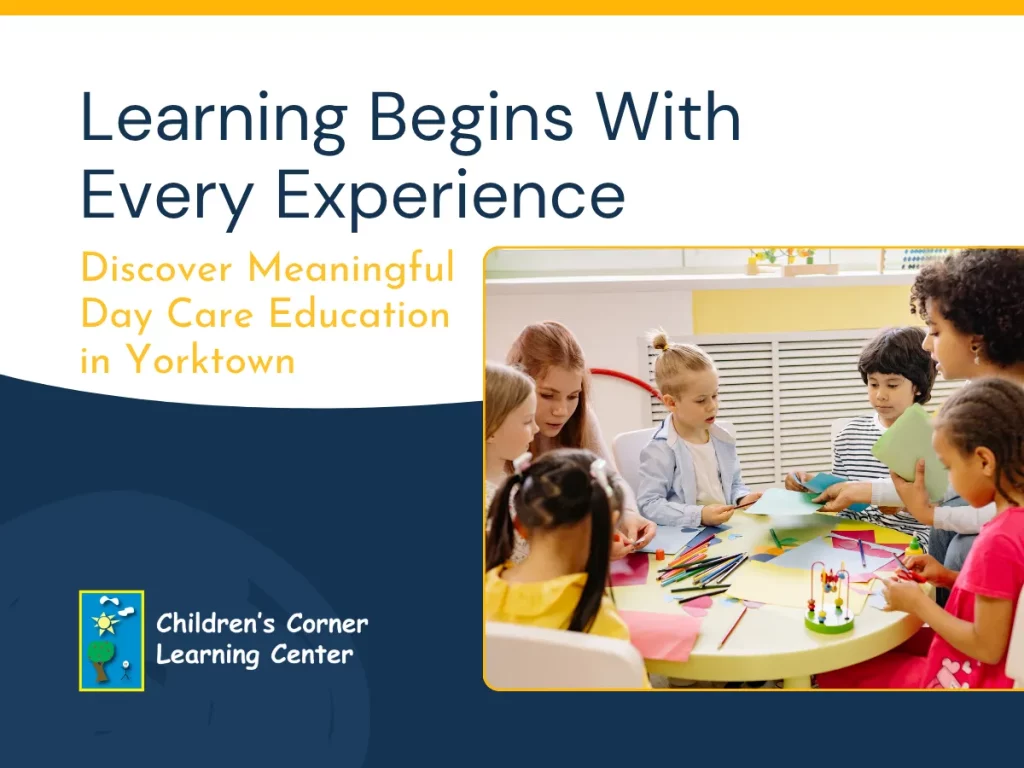 Learning Begins With Every Experience

Discover Meaningful Day Care Education in Yorktown

Children's Corner Learning Center